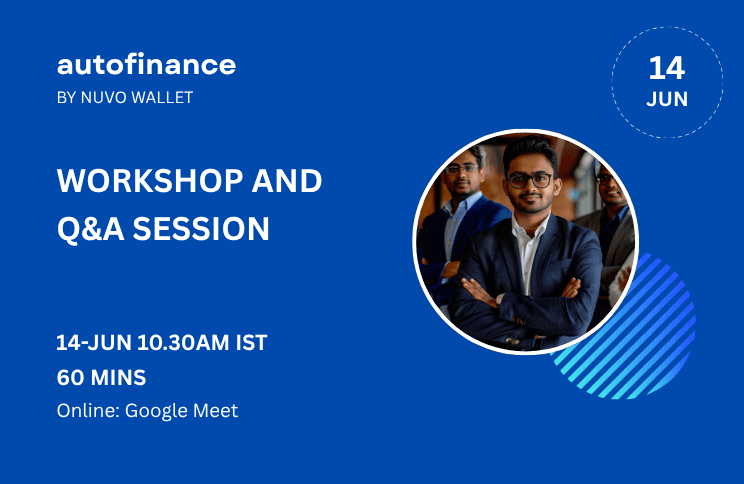 autofinance
BY NUVO WALLET

14
JUN

WORKSHOP AND Q&A SESSION

14-JUN 10.30AM IST
60 MINS
Online: Google Meet